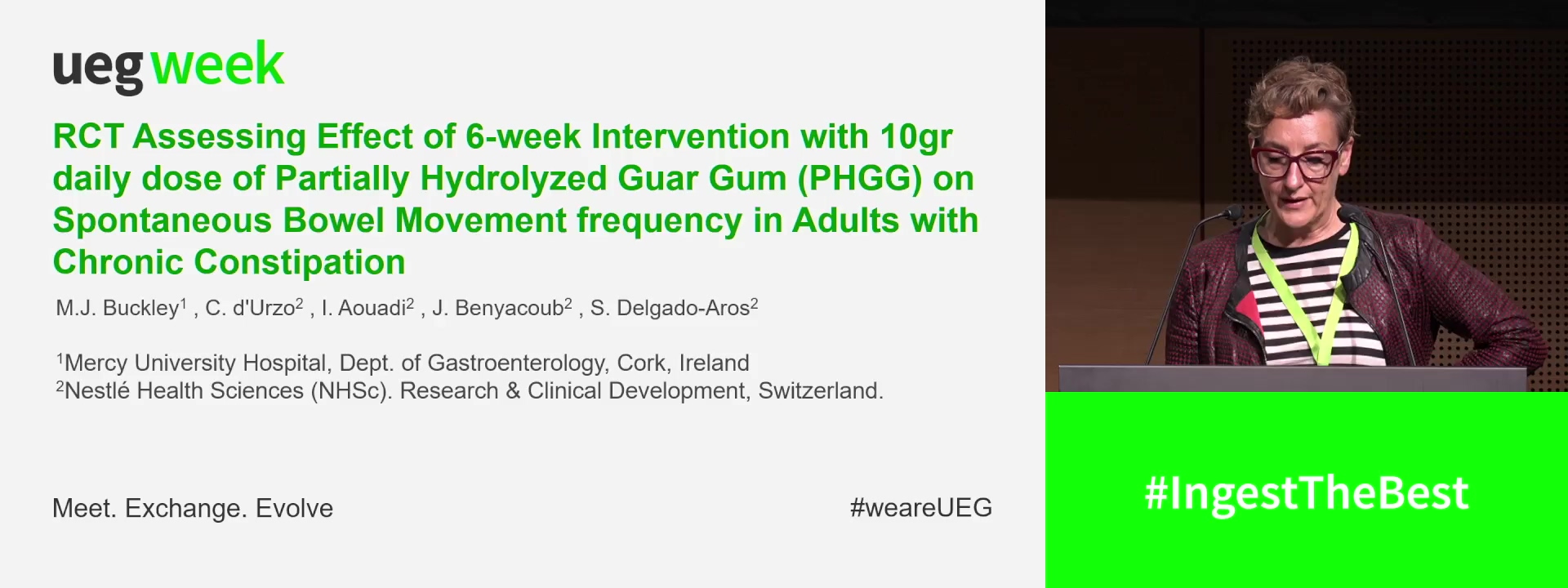 ueg week

RCT Assessing Effect of 6-week Intervention with 10gr daily dose of Partially Hydrolyzed Guar Gum (PHGG) on Spontaneous Bowel Movement frequency in Adults with Chronic Constipation

M.J. Buckley$^1$ , C. d'Urzo$^2$ , I. Aouadi$^2$ , J. Benyacoub$^2$ , S. Delgado-Aros$^2$

$^1$Mercy University Hospital, Dept. of Gastroenterology, Cork, Ireland
$^2$Nestlé Health Sciences (NHSc). Research & Clinical Development, Switzerland.

Meet. Exchange. Evolve

#weareUEG

#IngestTheBest